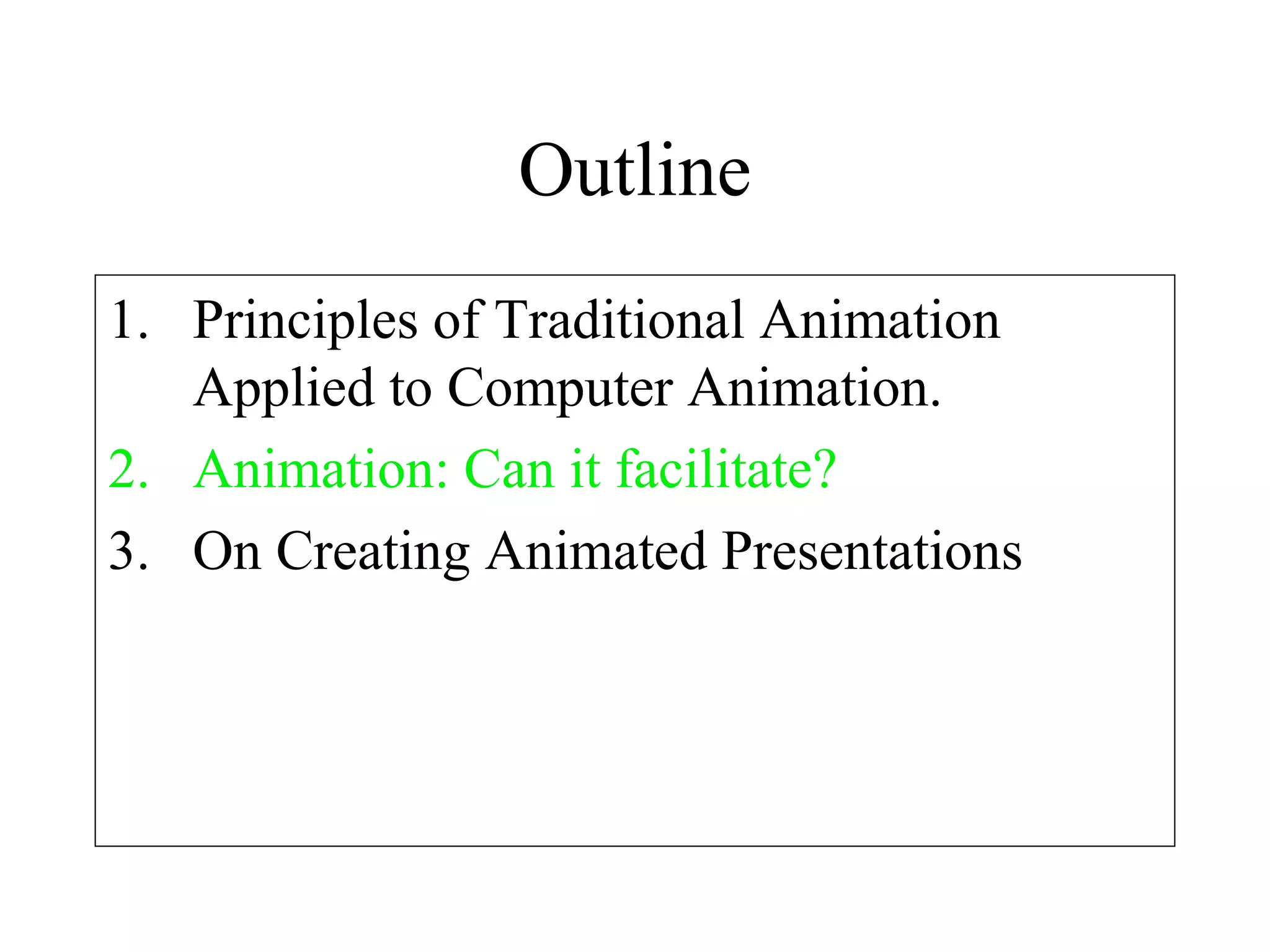 Outline

1. Principles of Traditional Animation Applied to Computer Animation.
2. Animation: Can it facilitate?
3. On Creating Animated Presentations